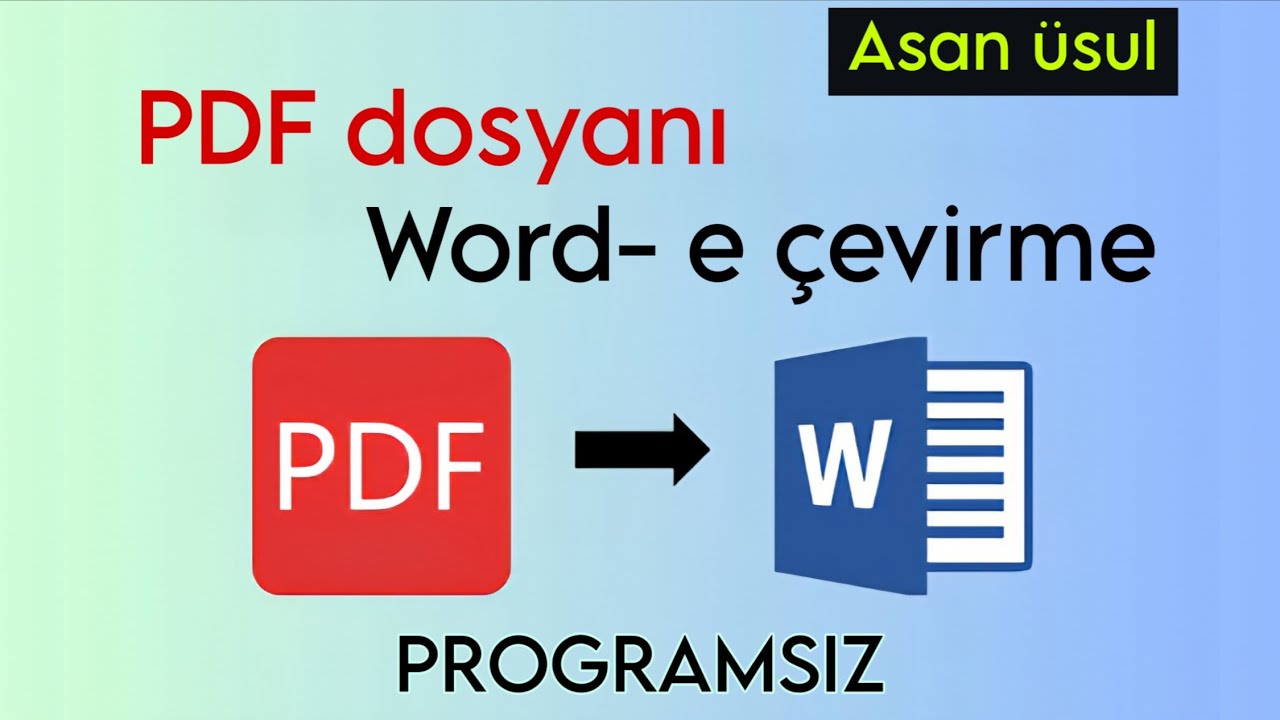 Asan üsul

PDF dosyanı

Word- e çevirme

PDF

W

PROGRAMSIZ